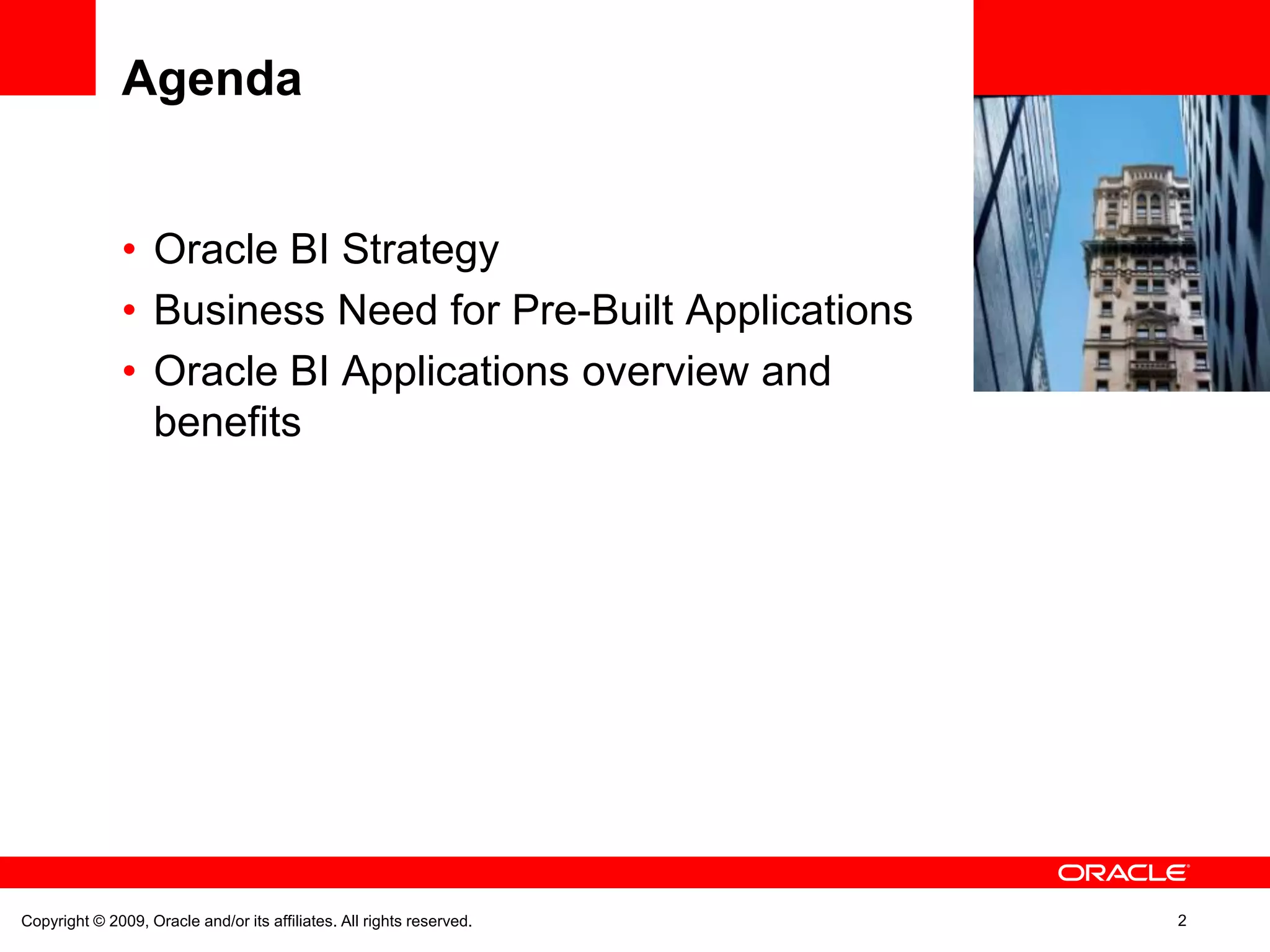 Agenda

• Oracle BI Strategy
• Business Need for Pre-Built Applications
• Oracle BI Applications overview and benefits

ORACLE

Copyright © 2009, Oracle and/or its affiliates. All rights reserved.

2